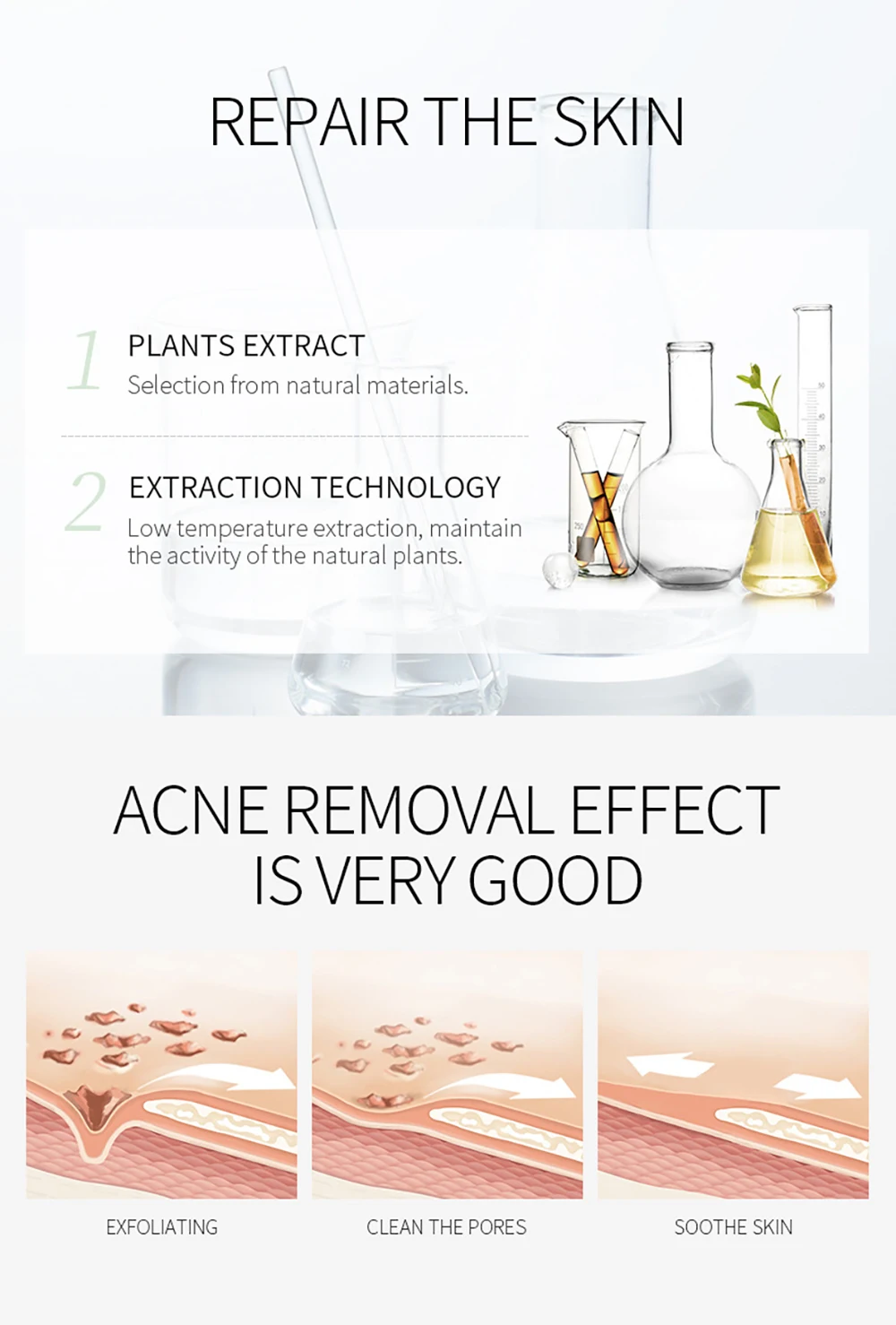 REPAIR THE SKIN

1 PLANTS EXTRACT
Selection from natural materials.

2 EXTRACTION TECHNOLOGY
Low temperature extraction, maintain the activity of the natural plants.

ACNE REMOVAL EFFECT IS VERY GOOD

EXFOLIATING

CLEAN THE PORES

SOOTHE SKIN